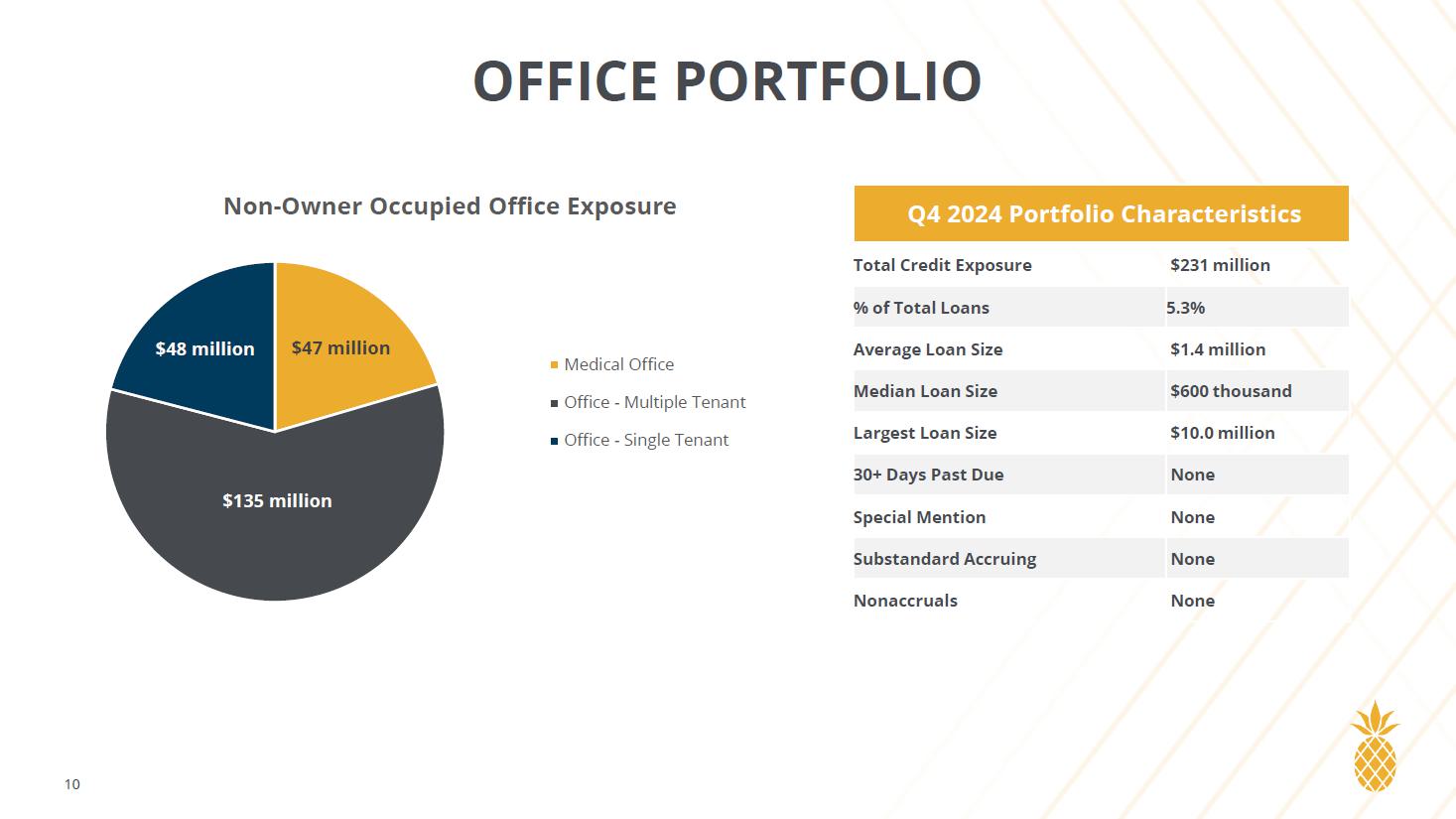 OFFICE PORTFOLIO

Non-Owner Occupied Office Exposure

$48 million
$47 million
$135 million

Medical Office
Office - Multiple Tenant
Office - Single Tenant

| Q4 2024 Portfolio Characteristics | |
|---|---|
| Total Credit Exposure | $231 million |
| % of Total Loans | 5.3% |
| Average Loan Size | $1.4 million |
| Median Loan Size | $600 thousand |
| Largest Loan Size | $10.0 million |
| 30+ Days Past Due | None |
| Special Mention | None |
| Substandard Accruing | None |
| Nonaccruals | None |

10